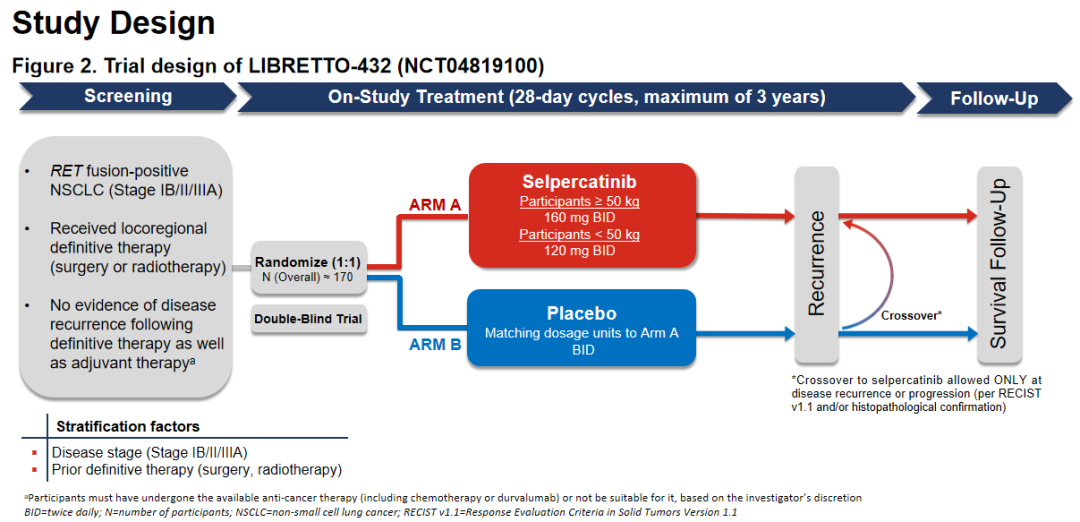 Study Design

Figure 2. Trial design of LIBRETTO-432 (NCT04819100)

Screening

On-Study Treatment (28-day cycles, maximum of 3 years)

Follow-Up

• RET fusion-positive NSCLC (Stage IB/II/IIIA)

• Received locoregional definitive therapy (surgery or radiotherapy)

• No evidence of disease recurrence following definitive therapy as well as adjuvant therapy$^a$

Randomize (1:1)
N (Overall) ≈ 170

Double-Blind Trial

ARM A

Selpercatinib
Participants ≥ 50 kg
160 mg BID
Participants < 50 kg
120 mg BID

ARM B

Placebo
Matching dosage units to Arm A BID

Recurrence

Crossover*

Survival Follow-Up

*Crossover to selpercatinib allowed ONLY at disease recurrence or progression (per RECIST v1.1 and/or histopathological confirmation)

Stratification factors

▪ Disease stage (Stage IB/II/IIIA)
▪ Prior definitive therapy (surgery, radiotherapy)

$^a$Participants must have undergone the available anti-cancer therapy (including chemotherapy or durvalumab) or not be suitable for it, based on the investigator's discretion
BID=twice daily; N=number of participants; NSCLC=non-small cell lung cancer; RECIST v1.1=Response Evaluation Criteria in Solid Tumors Version 1.1